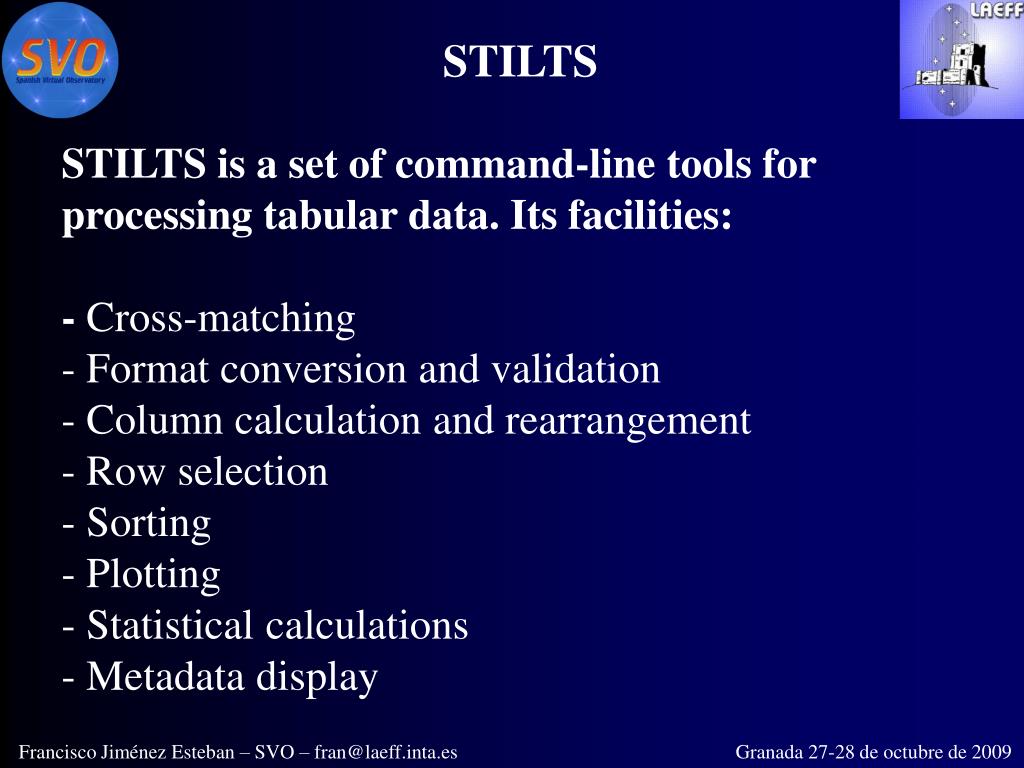 SVO
Spanish Virtual Observatory

STILTS

LAEFF

STILTS is a set of command-line tools for processing tabular data. Its facilities:

- Cross-matching
- Format conversion and validation
- Column calculation and rearrangement
- Row selection
- Sorting
- Plotting
- Statistical calculations
- Metadata display

Francisco Jiménez Esteban – SVO – fran@laeff.inta.es

Granada 27-28 de octubre de 2009